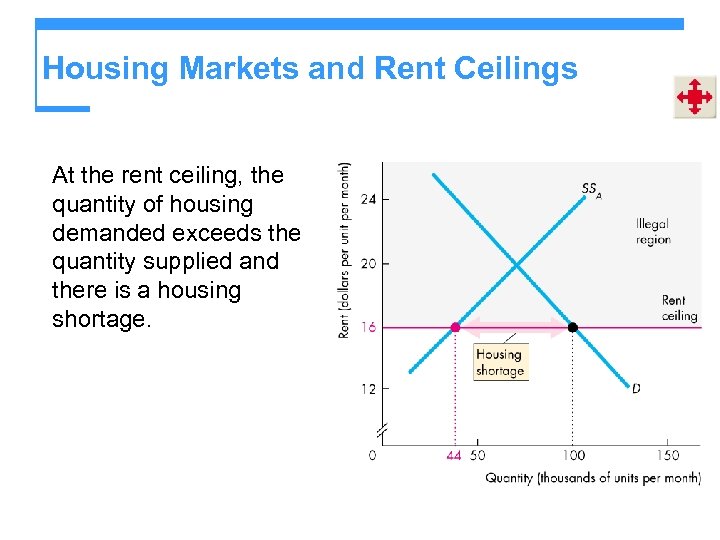 Housing Markets and Rent Ceilings

At the rent ceiling, the quantity of housing demanded exceeds the quantity supplied and there is a housing shortage.

Rent (dollars per unit per month)

24

20

16

12

0

$SS_A$

Illegal region

Rent ceiling

Housing shortage

D

44 50 100 150

Quantity (thousands of units per month)